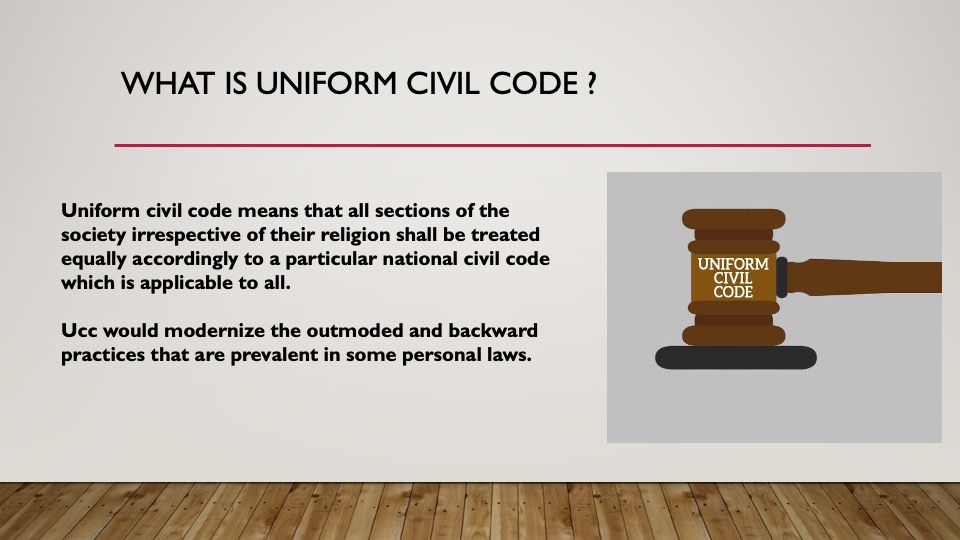 WHAT IS UNIFORM CIVIL CODE ?

Uniform civil code means that all sections of the society irrespective of their religion shall be treated equally accordingly to a particular national civil code which is applicable to all.

Ucc would modernize the outmoded and backward practices that are prevalent in some personal laws.

UNIFORM
CIVIL
CODE